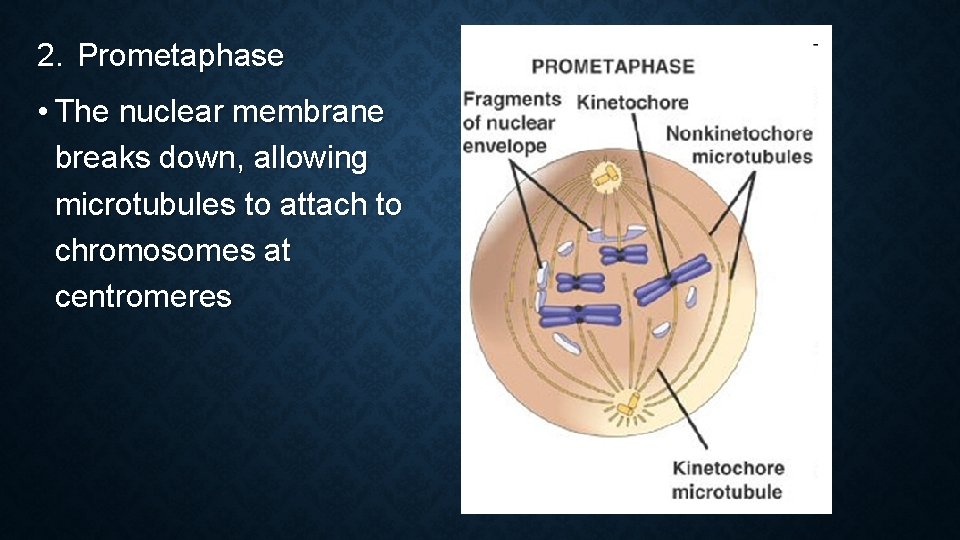 2. Prometaphase

• The nuclear membrane breaks down, allowing microtubules to attach to chromosomes at centromeres

PROMETAPHASE

Fragments of nuclear envelope

Kinetochore

Nonkinetochore microtubules

Kinetochore microtubule